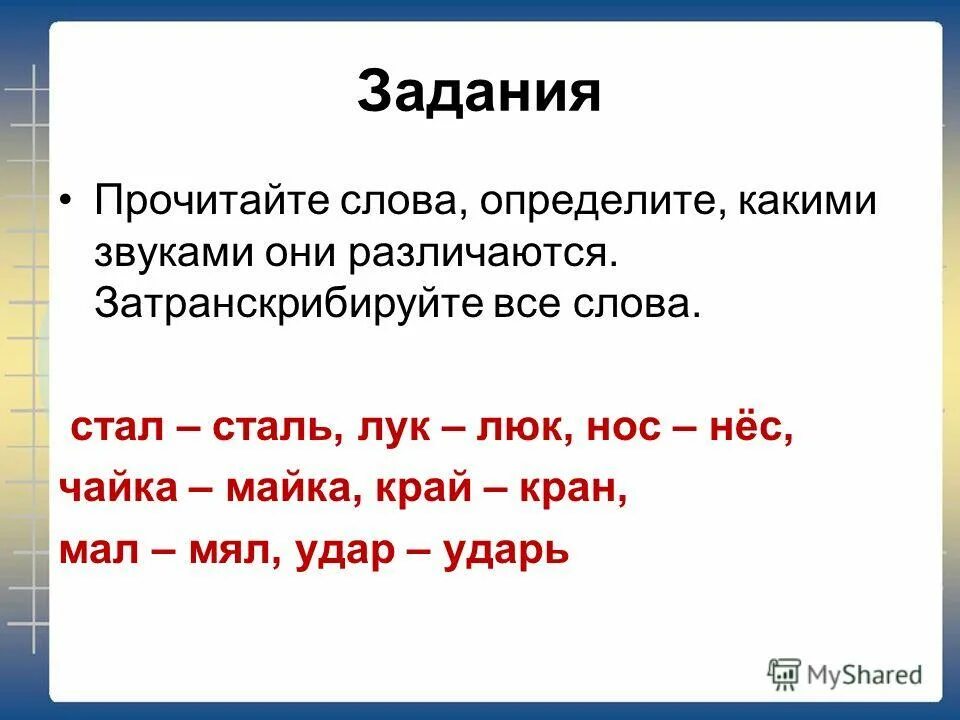 Задания

• Прочитайте слова, определите, какими звуками они различаются. Затранскрибируйте все слова.

стал – сталь, лук – люк, нос – нёс, чайка – майка, край – кран, мал – мял, удар – ударь

MyShared